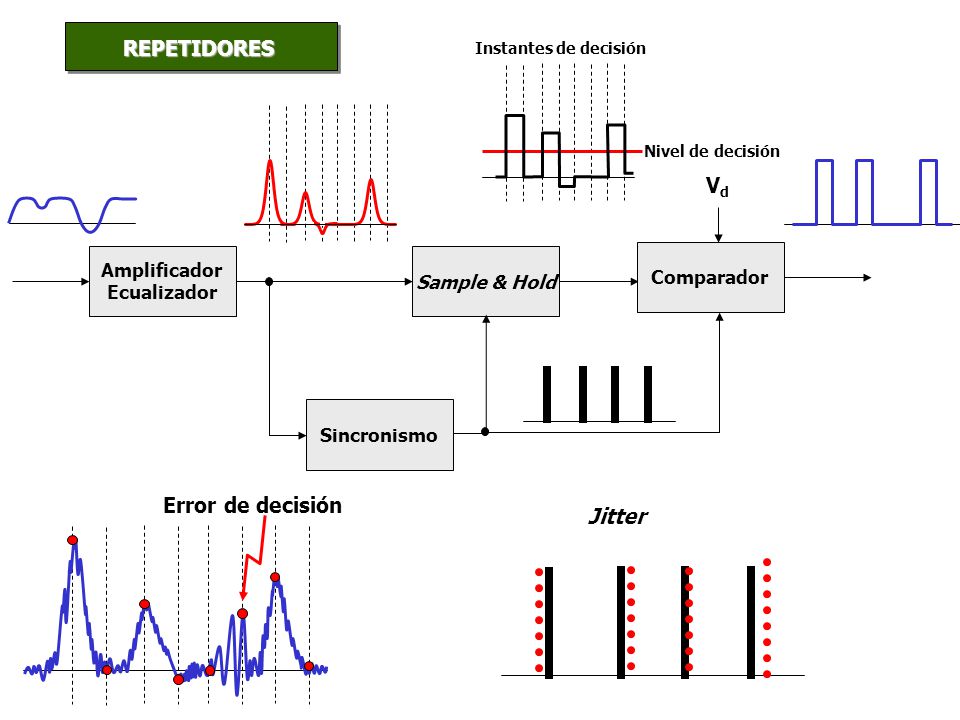 REPETIDORES

Instantes de decisión

Nivel de decisión

$V_d$

Amplificador Ecualizador

Sample & Hold

Comparador

Sincronismo

Error de decisión

Jitter